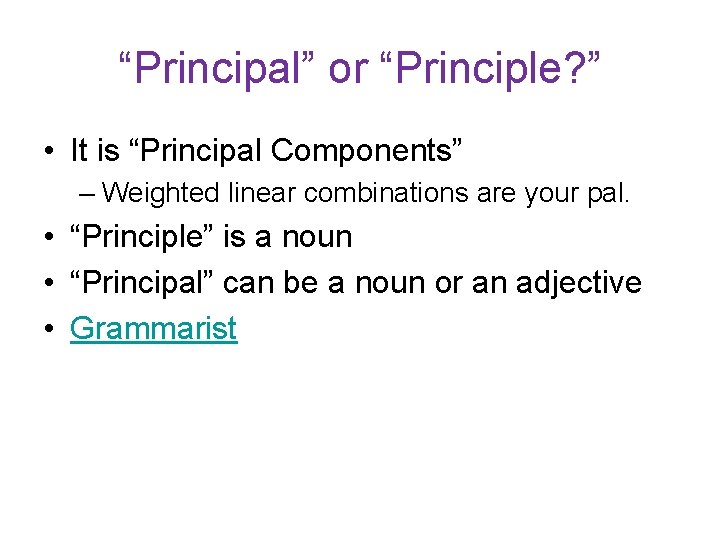 “Principal” or “Principle?”

• It is “Principal Components”
– Weighted linear combinations are your pal.
• “Principle” is a noun
• “Principal” can be a noun or an adjective
• Grammarist